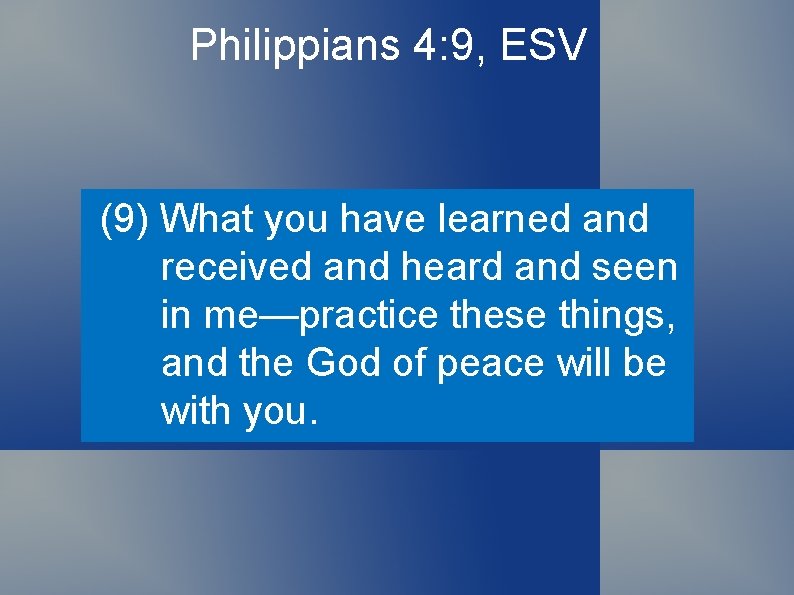 Philippians 4:9, ESV

(9) What you have learned and received and heard and seen in me—practice these things, and the God of peace will be with you.